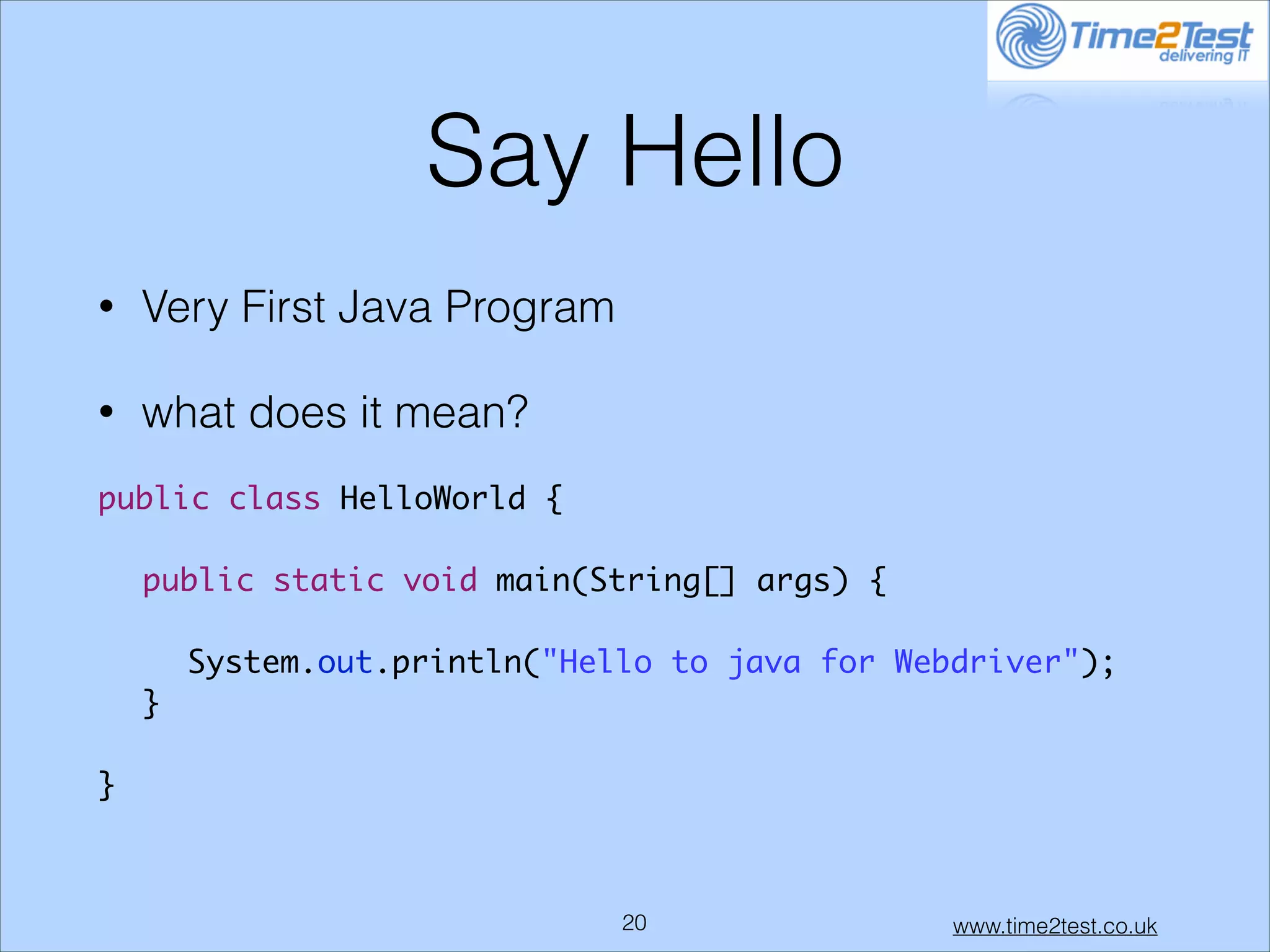 Time2Test
delivering IT

Say Hello

• Very First Java Program

• what does it mean?

public class HelloWorld {

public static void main(String[] args) {

System.out.println("Hello to java for Webdriver");
}

}

20

www.time2test.co.uk